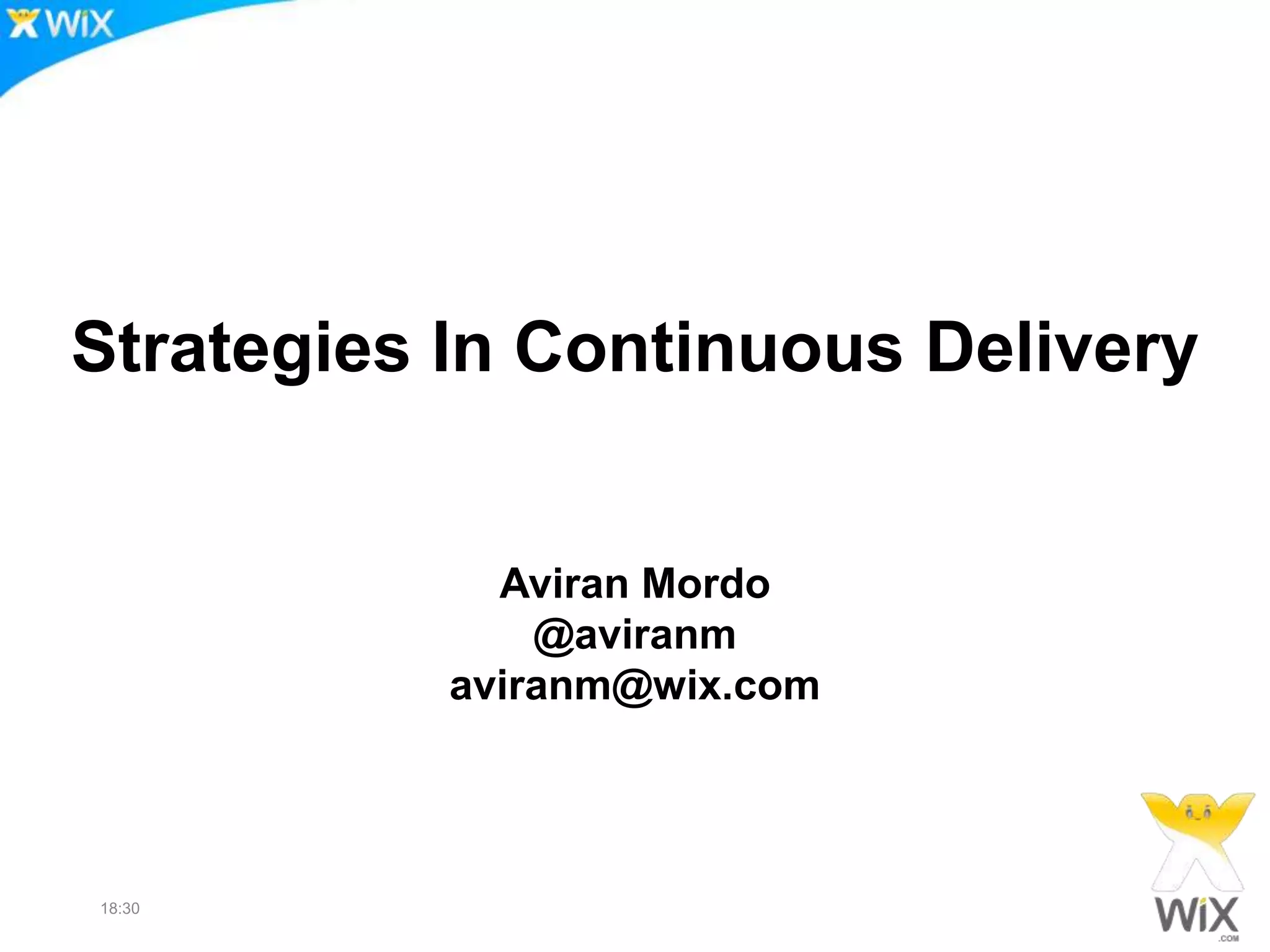 WiX

Strategies In Continuous Delivery

Aviran Mordo
@aviranm
aviranm@wix.com

18:30

WiX .COM